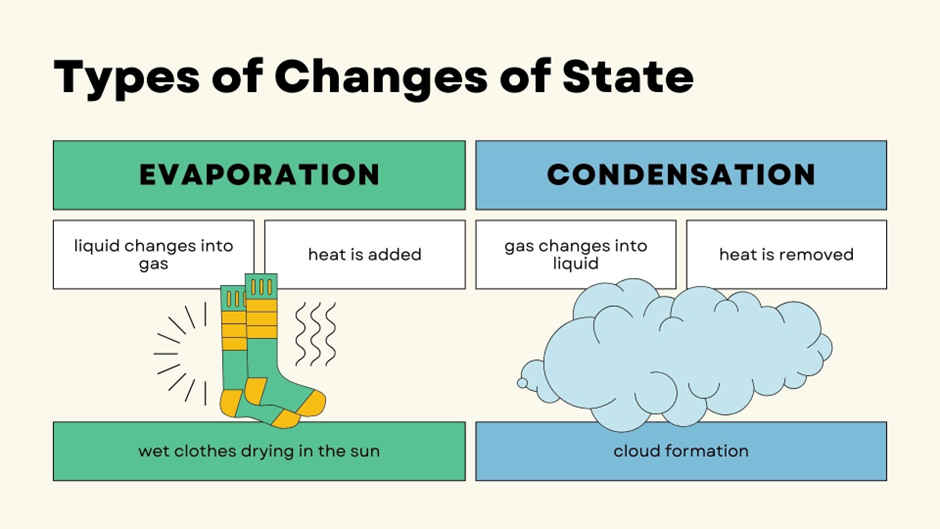 Types of Changes of State

EVAPORATION

liquid changes into gas

heat is added

wet clothes drying in the sun

CONDENSATION

gas changes into liquid

heat is removed

cloud formation